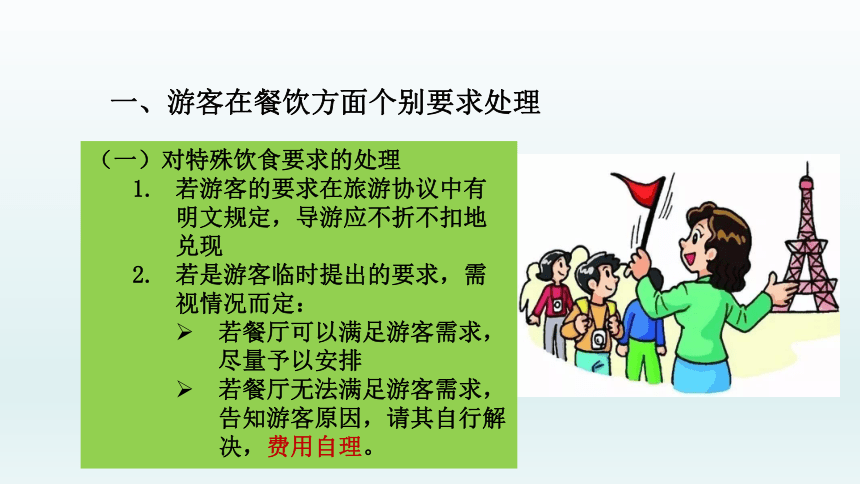 一、游客在餐饮方面个别要求处理

（一）对特殊饮食要求的处理

1. 若游客的要求在旅游协议中有明文规定，导游应不折不扣地兑现

2. 若是游客临时提出的要求，需视情况而定：

➢ 若餐厅可以满足游客需求，尽量予以安排

➢ 若餐厅无法满足游客需求，告知游客原因，请其自行解决，费用自理。